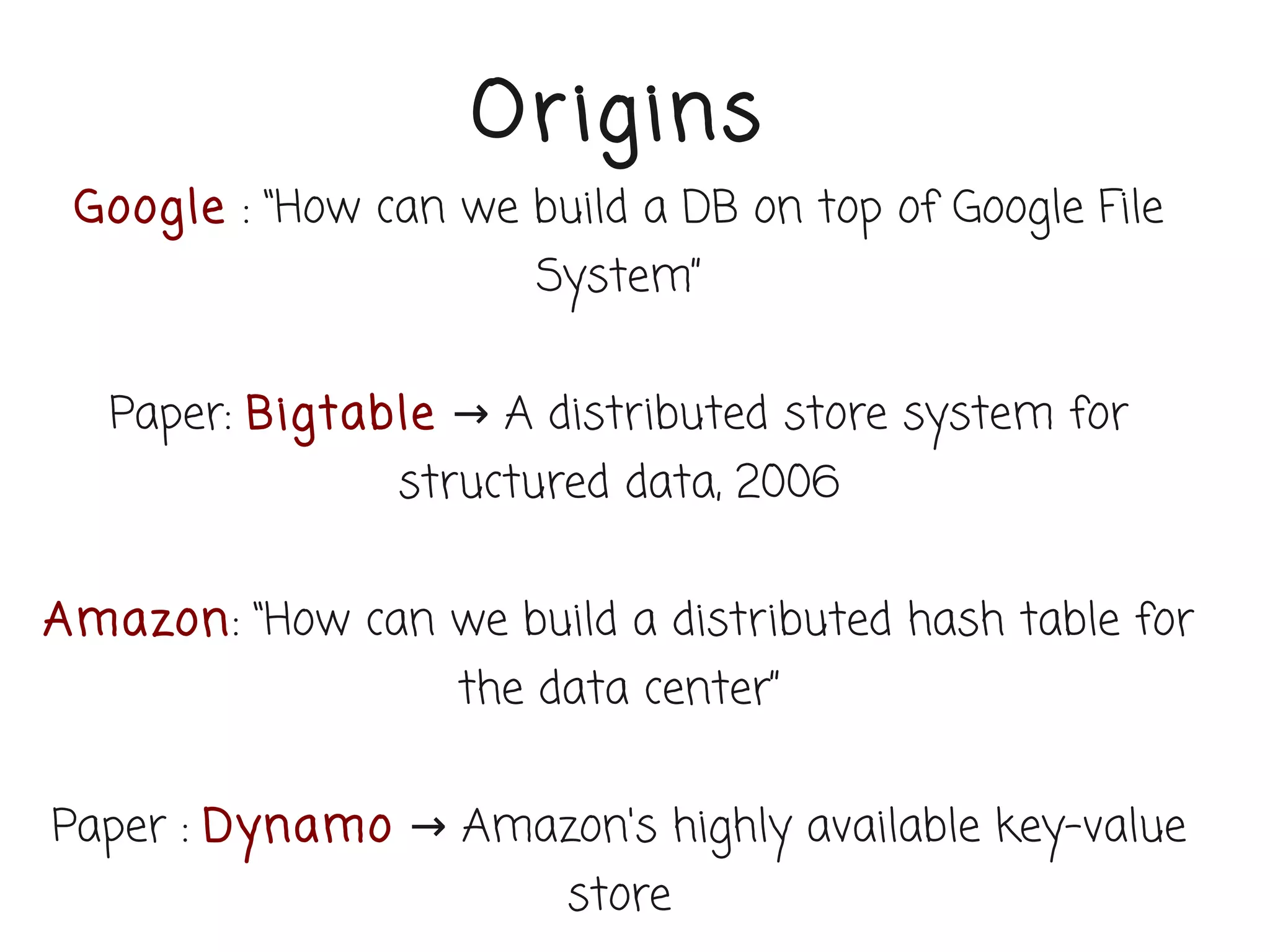 Origins

Google : "How can we build a DB on top of Google File System"

Paper: Bigtable → A distributed store system for structured data, 2006

Amazon: "How can we build a distributed hash table for the data center"

Paper : Dynamo → Amazon's highly available key-value store